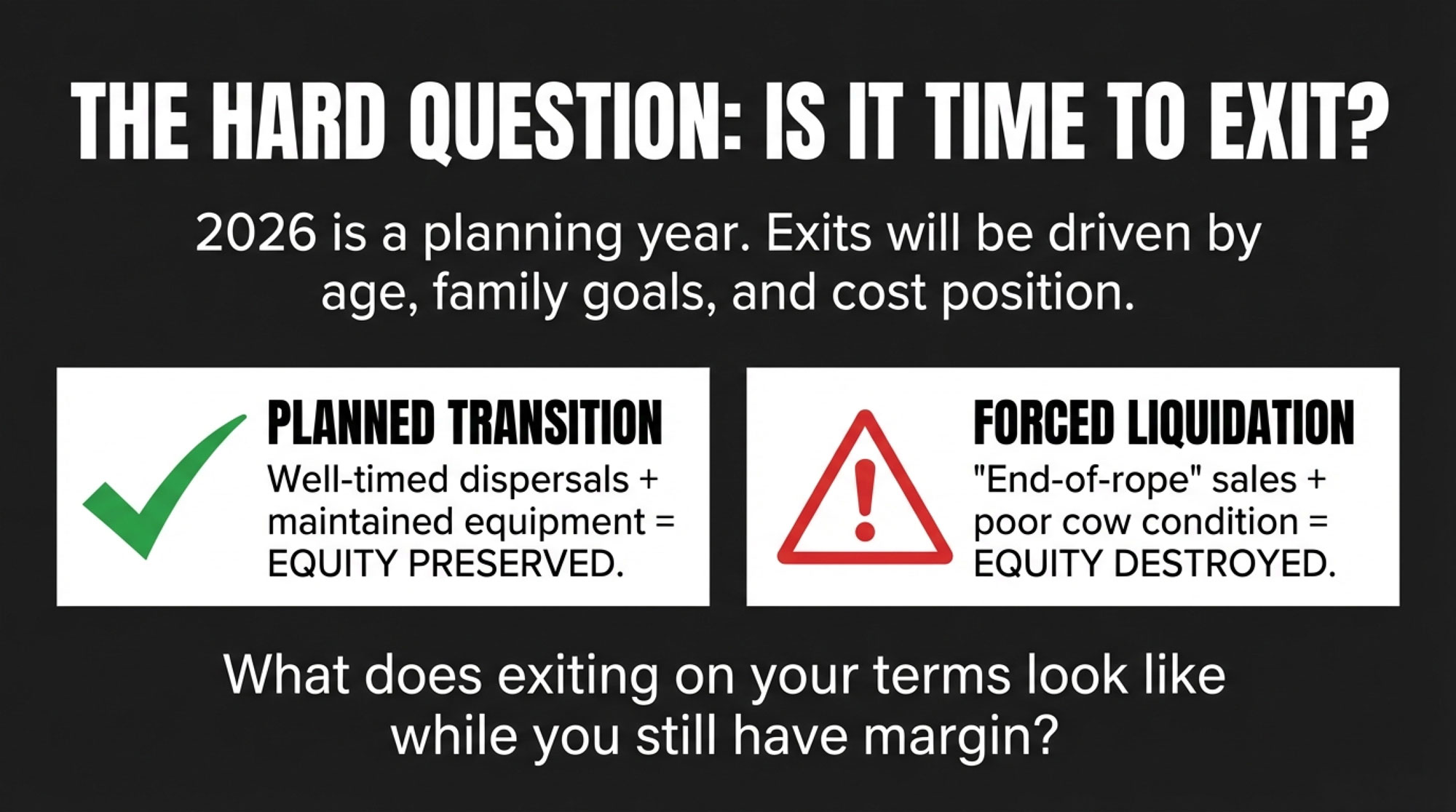 THE HARD QUESTION: IS IT TIME TO EXIT?

2026 is a planning year. Exits will be driven by age, family goals, and cost position.

PLANNED TRANSITION
Well-timed dispersals + maintained equipment = EQUITY PRESERVED.

FORCED LIQUIDATION
"End-of-rope" sales + poor cow condition = EQUITY DESTROYED.

What does exiting on your terms look like while you still have margin?